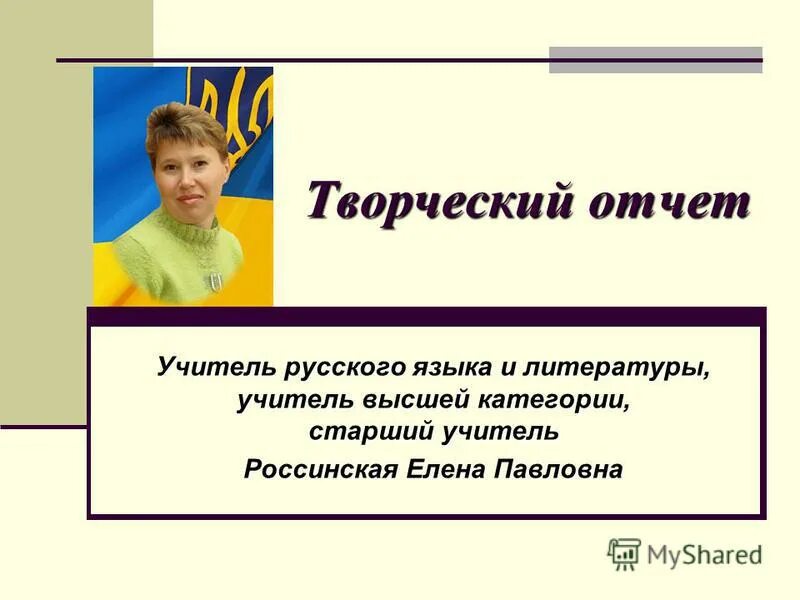 Творческий отчет

Учитель русского языка и литературы, учитель высшей категории, старший учитель
Россинская Елена Павловна

MyShared